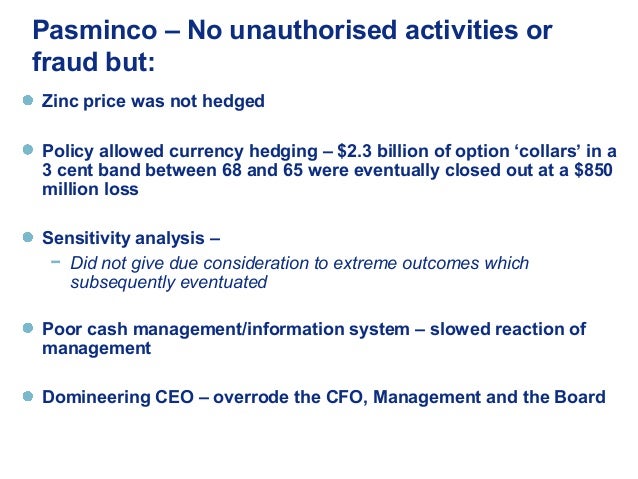 Pasminco – No unauthorised activities or fraud but:

Zinc price was not hedged

Policy allowed currency hedging – \$2.3 billion of option ‘collars’ in a 3 cent band between 68 and 65 were eventually closed out at a \$850 million loss

Sensitivity analysis –

– Did not give due consideration to extreme outcomes which subsequently eventuated

Poor cash management/information system – slowed reaction of management

Domineering CEO – overrode the CFO, Management and the Board